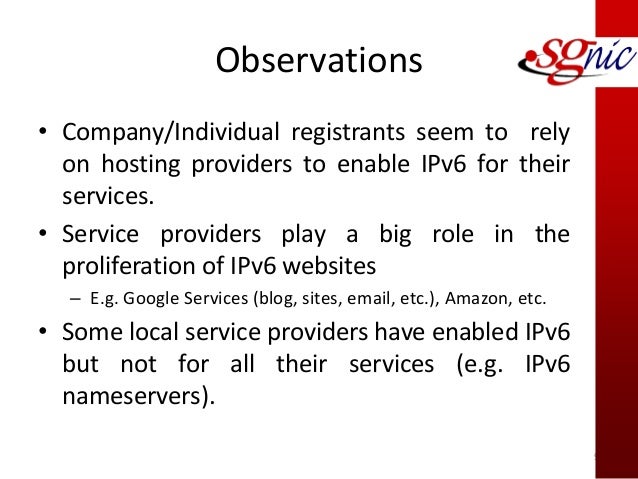 Observations

SGnic

• Company/Individual registrants seem to rely on hosting providers to enable IPv6 for their services.

• Service providers play a big role in the proliferation of IPv6 websites

– E.g. Google Services (blog, sites, email, etc.), Amazon, etc.

• Some local service providers have enabled IPv6 but not for all their services (e.g. IPv6 nameservers).